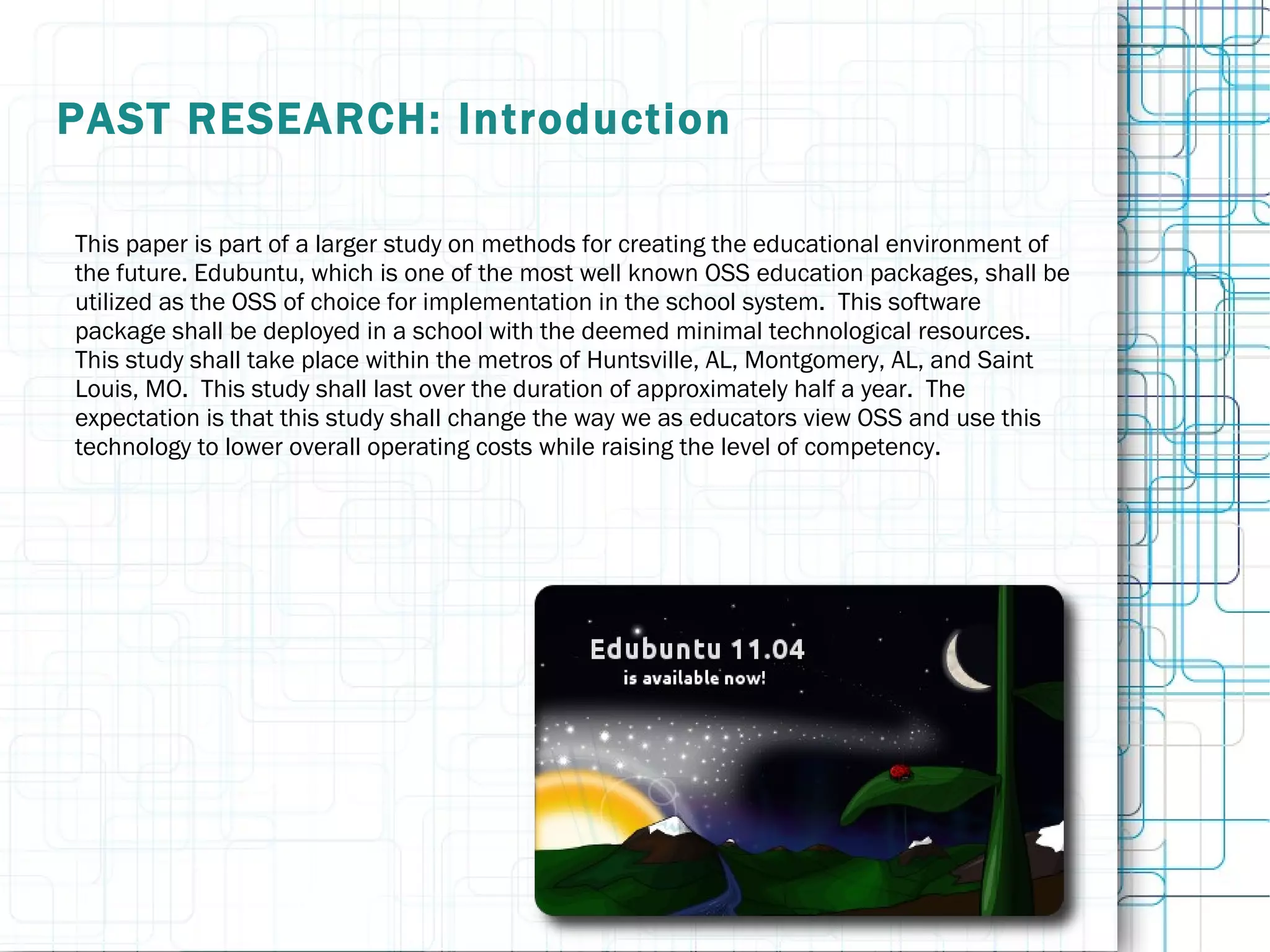 PAST RESEARCH: Introduction

This paper is part of a larger study on methods for creating the educational environment of the future. Edubuntu, which is one of the most well known OSS education packages, shall be utilized as the OSS of choice for implementation in the school system.  This software package shall be deployed in a school with the deemed minimal technological resources. This study shall take place within the metros of Huntsville, AL, Montgomery, AL, and Saint Louis, MO.  This study shall last over the duration of approximately half a year.  The expectation is that this study shall change the way we as educators view OSS and use this technology to lower overall operating costs while raising the level of competency.

Edubuntu 11.04
is available now!